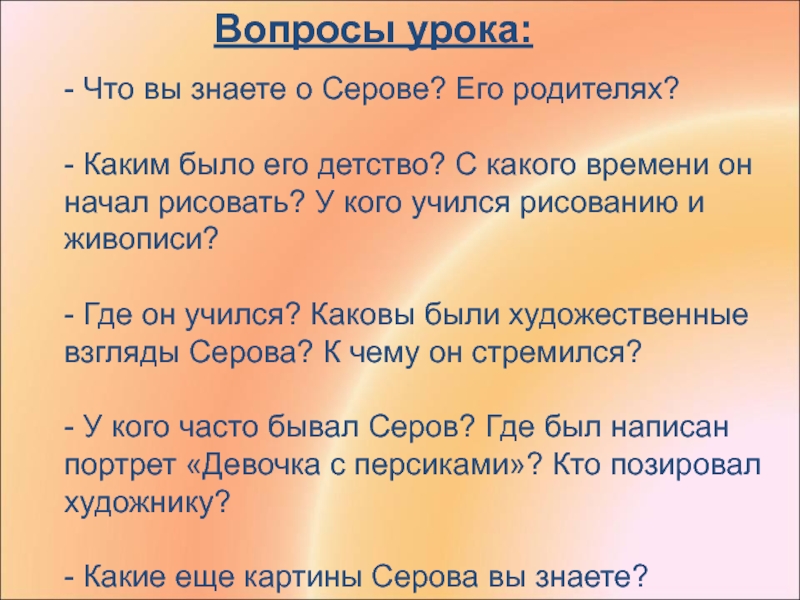 Вопросы урока:

- Что вы знаете о Серове? Его родителях?

- Каким было его детство? С какого времени он начал рисовать? У кого учился рисованию и живописи?

- Где он учился? Каковы были художественные взгляды Серова? К чему он стремился?

- У кого часто бывал Серов? Где был написан портрет «Девочка с персиками»? Кто позировал художнику?

- Какие еще картины Серова вы знаете?